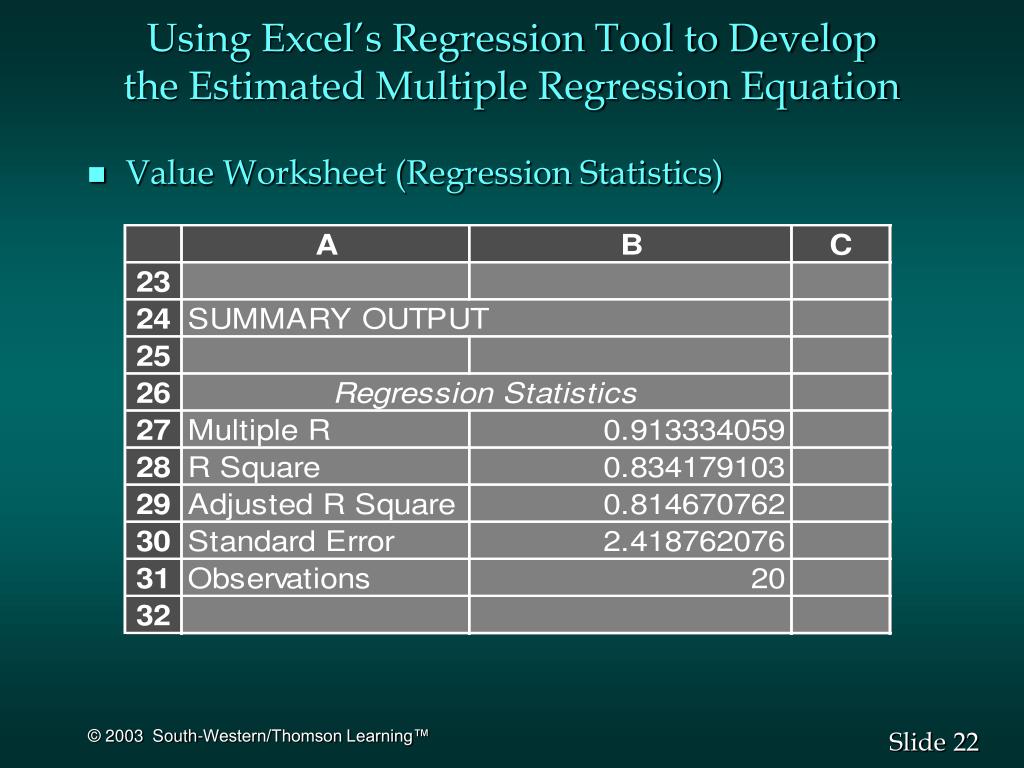 Using Excel's Regression Tool to Develop the Estimated Multiple Regression Equation

■ Value Worksheet (Regression Statistics)

| | A | B | C |
|---|---|---|---|
| 23 | | | |
| 24 | SUMMARY OUTPUT | | |
| 25 | | | |
| 26 | Regression Statistics | | |
| 27 | Multiple R | 0.913334059 | |
| 28 | R Square | 0.834179103 | |
| 29 | Adjusted R Square | 0.814670762 | |
| 30 | Standard Error | 2.418762076 | |
| 31 | Observations | 20 | |
| 32 | | | |

© 2003 South-Western/Thomson Learning™

Slide 22